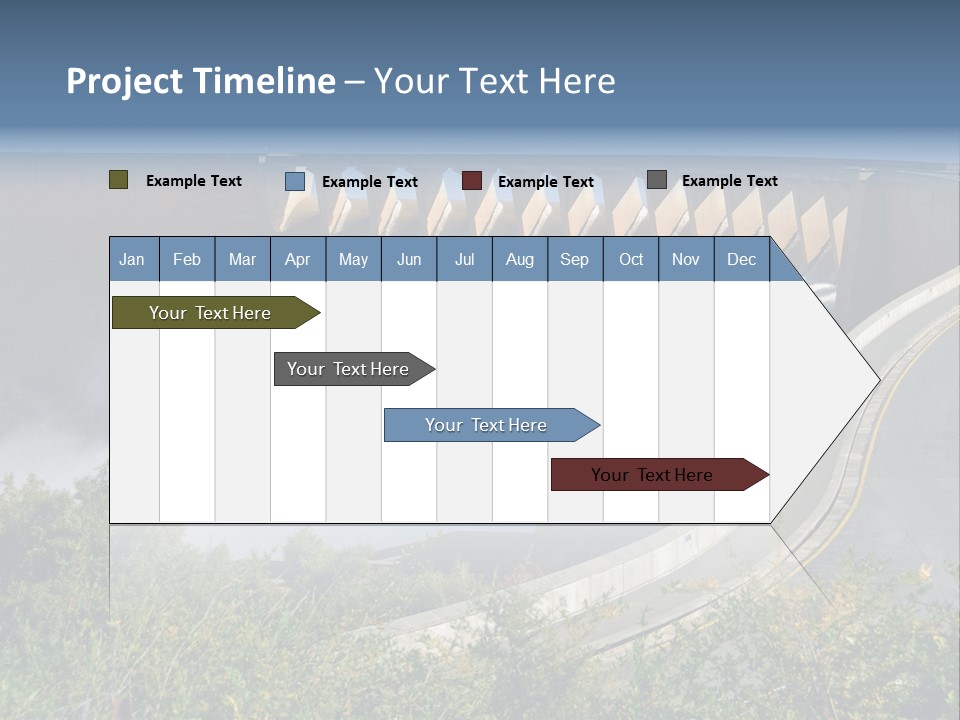 Project Timeline – Your Text Here

Example Text Example Text Example Text Example Text

| Jan | Feb | Mar | Apr | May | Jun | Jul | Aug | Sep | Oct | Nov | Dec |
|---|---|---|---|---|---|---|---|---|---|---|---|

Your Text Here

Your Text Here

Your Text Here

Your Text Here